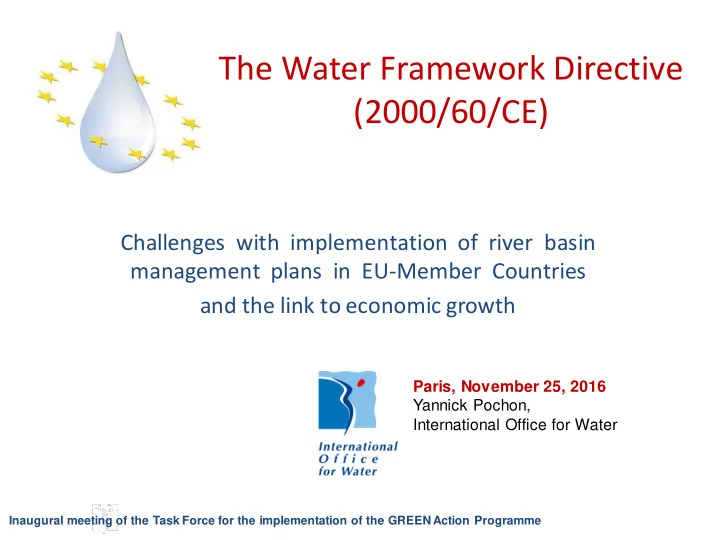 The Water Framework Directive (2000/60/CE)

Challenges with implementation of river basin management plans in EU-Member Countries and the link to economic growth

International Office for Water

Paris, November 25, 2016
Yannick Pochon,
International Office for Water

Inaugural meeting of the Task Force for the implementation of the GREEN Action Programme